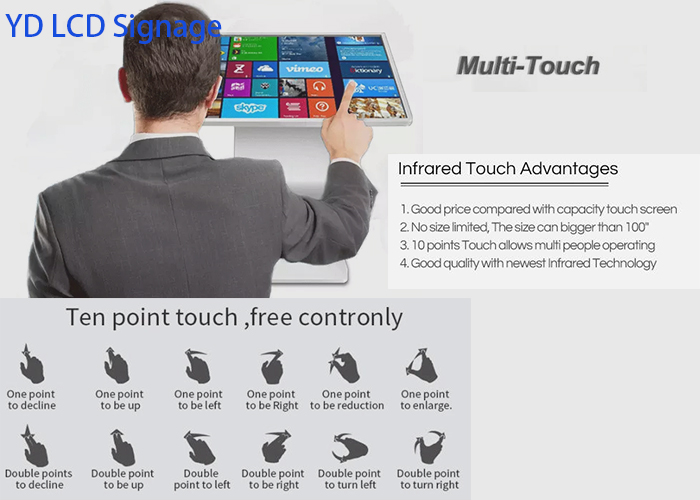 YD LCD Signage

vimeo
Dictionary
skype

Multi-Touch

Infrared Touch Advantages

1. Good price compared with capacity touch screen
2. No size limited, The size can bigger than 100"
3. 10 points Touch allows multi people operating
4. Good quality with newest Infrared Technology

Ten point touch ,free contronly

One point to decline
One point to be up
One point to be left
One point to be Right
One point to be reduction
One point to enlarge.

Double points to decline
Double point to be up
Double point to left
Double point to be right
Double point to turn left
Double point to turn right